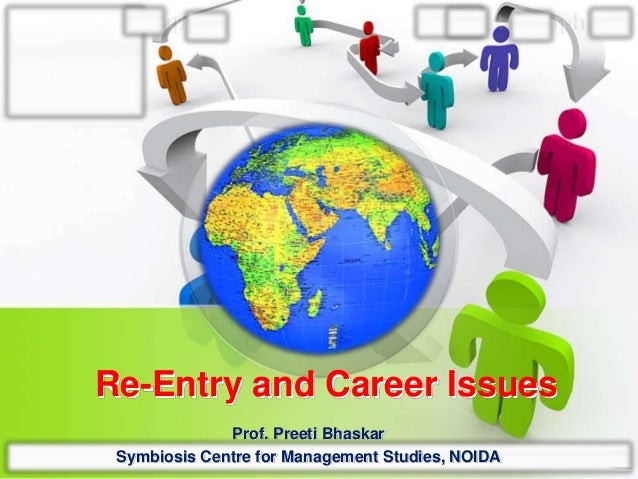 Re-Entry and Career Issues

Prof. Preeti Bhaskar

Symbiosis Centre for Management Studies, NOIDA